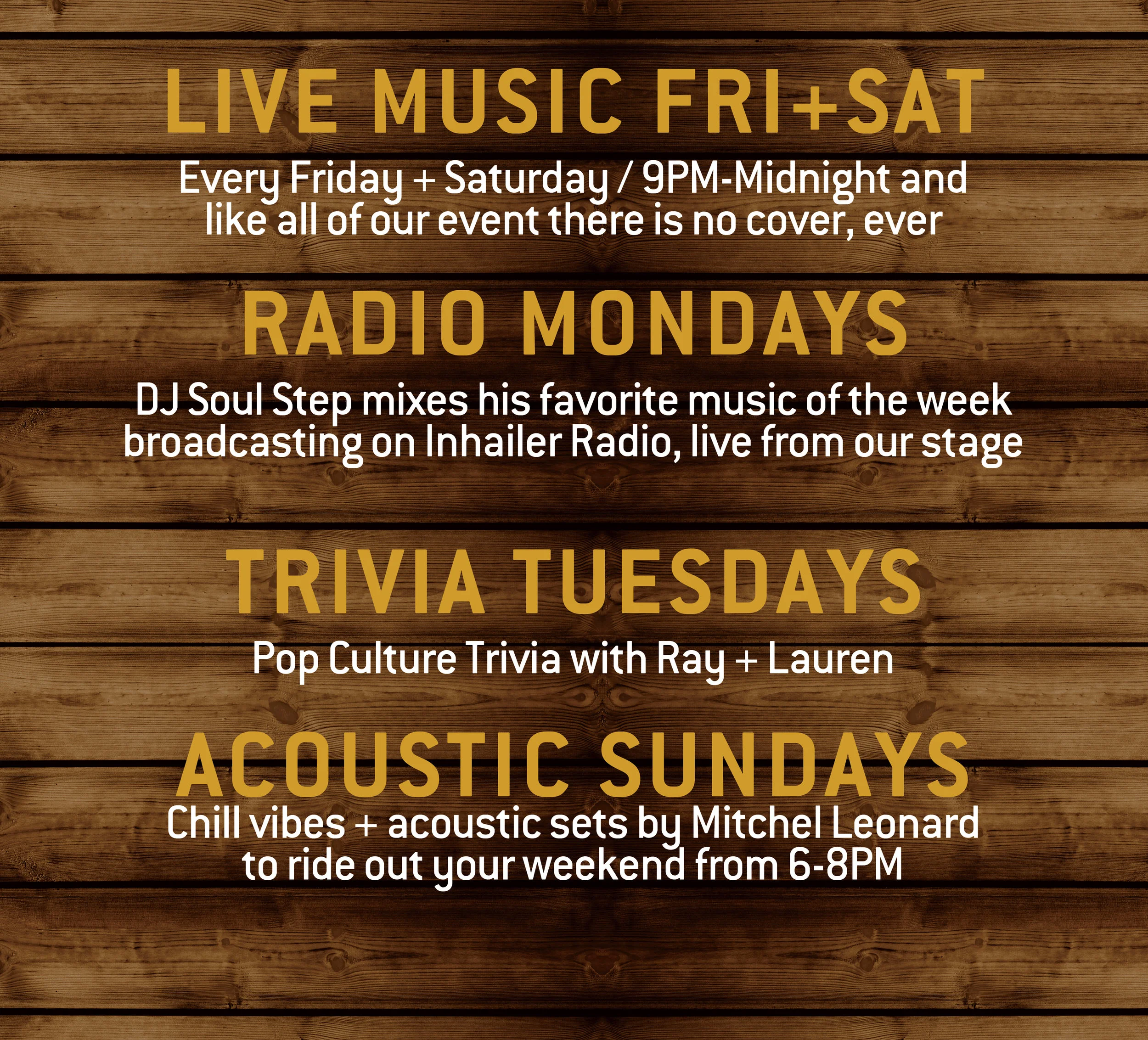 LIVE MUSIC FRI+SAT

Every Friday + Saturday / 9PM-Midnight and like all of our event there is no cover, ever

RADIO MONDAYS

DJ Soul Step mixes his favorite music of the week broadcasting on Inhailer Radio, live from our stage

TRIVIA TUESDAYS

Pop Culture Trivia with Ray + Lauren

ACOUSTIC SUNDAYS

Chill vibes + acoustic sets by Mitchel Leonard to ride out your weekend from 6-8PM